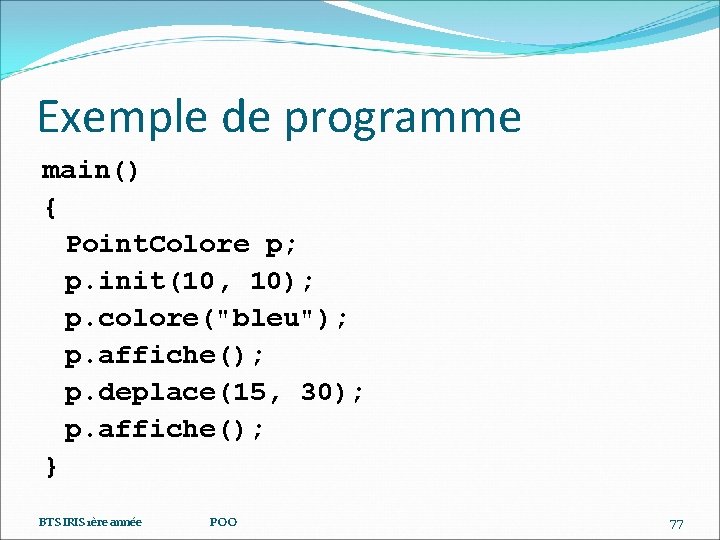 Exemple de programme

main()
{
 PointColore p;
 p.init(10, 10);
 p.colore("bleu");
 p.affiche();
 p.deplace(15, 30);
 p.affiche();
}

BTS IRIS 1ère année POO 77